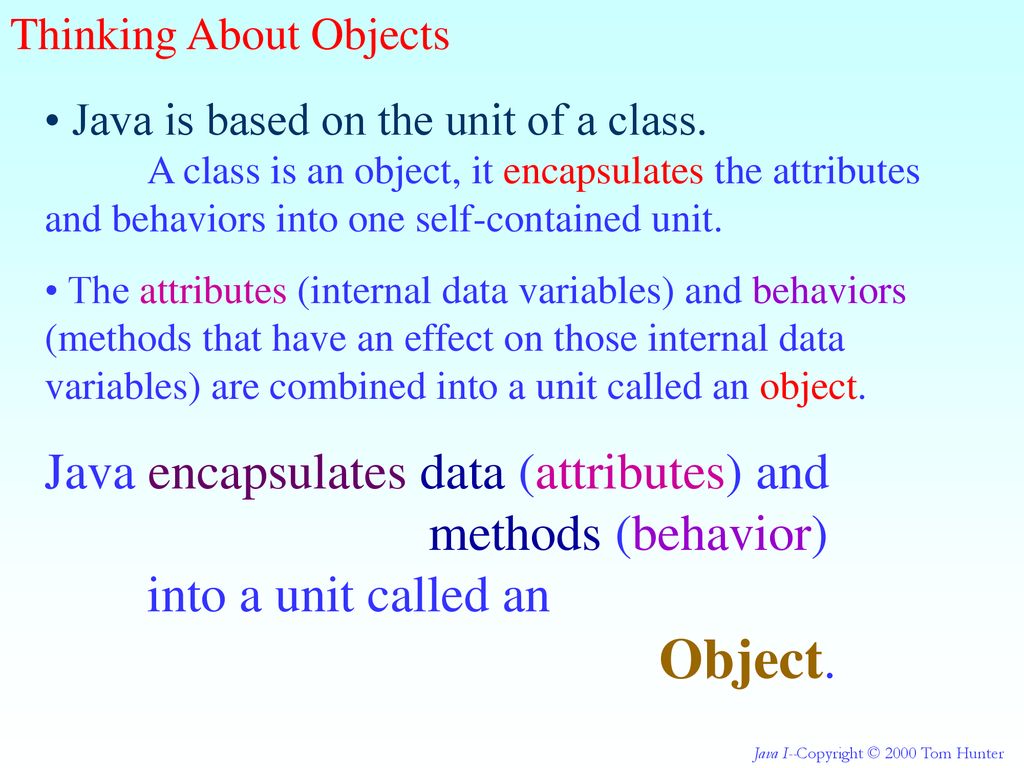 Thinking About Objects

• Java is based on the unit of a class.

A class is an object, it encapsulates the attributes and behaviors into one self-contained unit.

• The attributes (internal data variables) and behaviors (methods that have an effect on those internal data variables) are combined into a unit called an object.

Java encapsulates data (attributes) and methods (behavior) into a unit called an Object.

Java I--Copyright © 2000 Tom Hunter